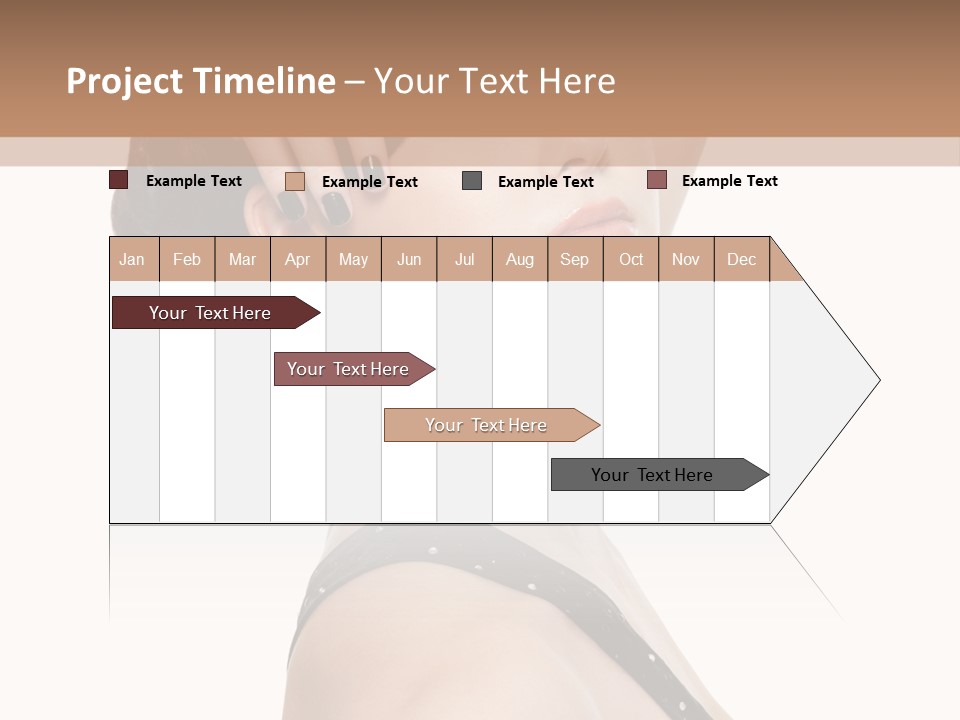 Project Timeline – Your Text Here

Example Text Example Text Example Text Example Text

| Jan | Feb | Mar | Apr | May | Jun | Jul | Aug | Sep | Oct | Nov | Dec |
|---|---|---|---|---|---|---|---|---|---|---|---|

Your Text Here

Your Text Here

Your Text Here

Your Text Here